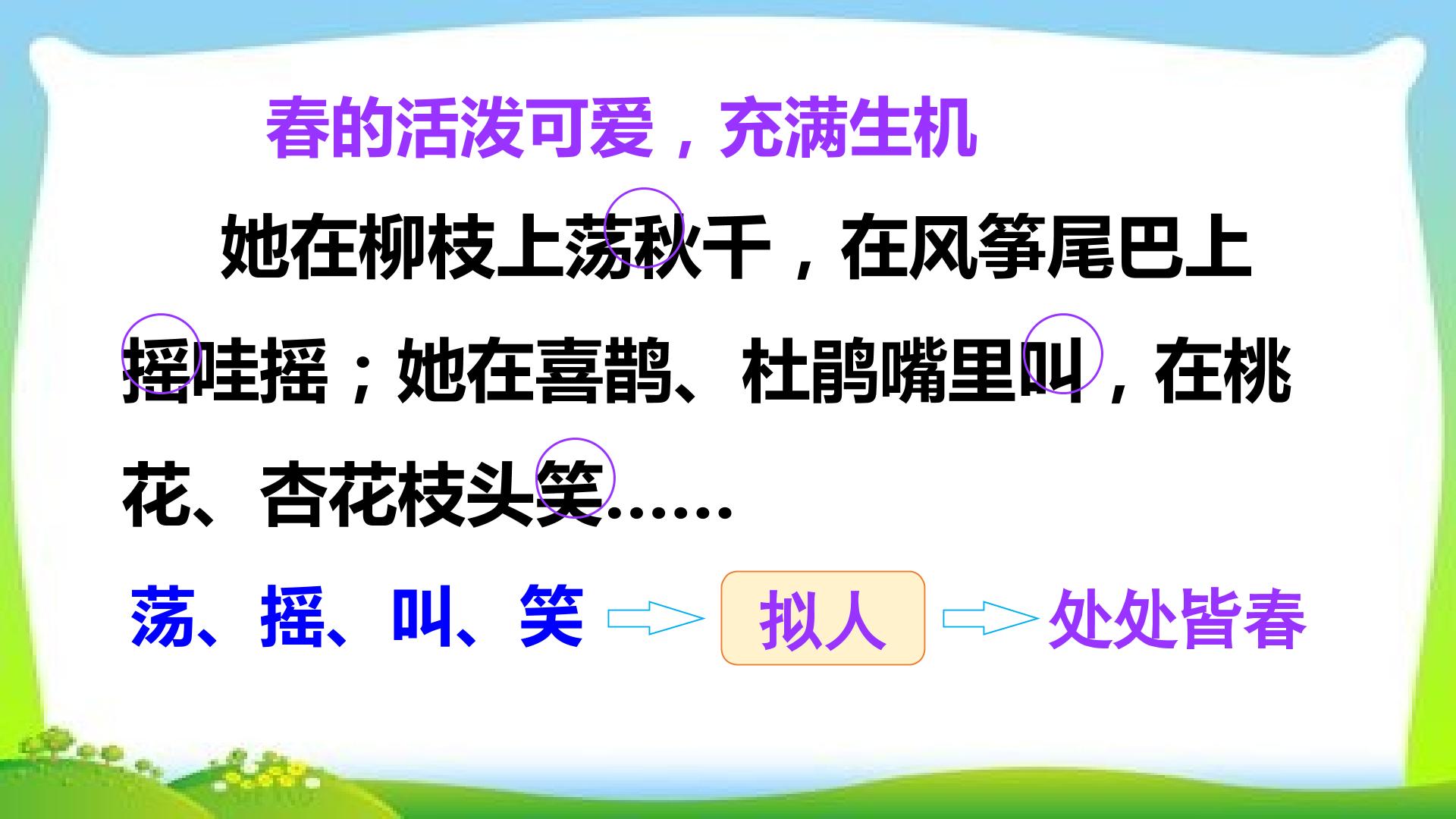 春的活泼可爱，充满生机

她在柳枝上荡秋千，在风筝尾巴上摇哇摇；她在喜鹊、杜鹃嘴里叫，在桃花、杏花枝头笑……

荡、摇、叫、笑 拟人 处处皆春